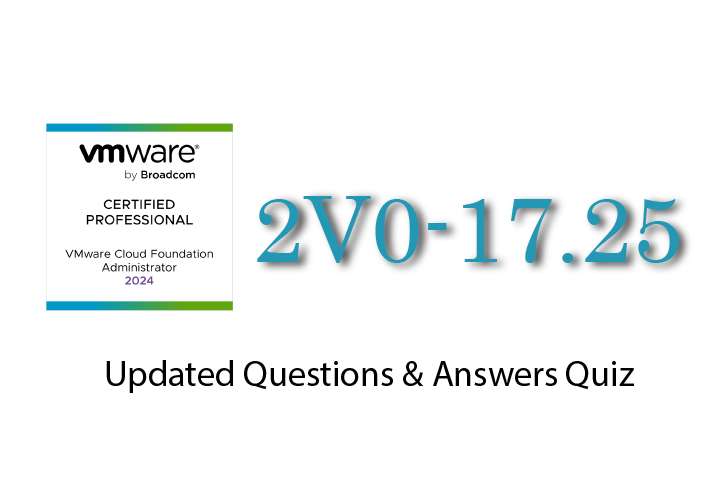 vmware®
by Broadcom

CERTIFIED PROFESSIONAL

VMware Cloud Foundation Administrator
2024

2V0-17.25

Updated Questions & Answers Quiz